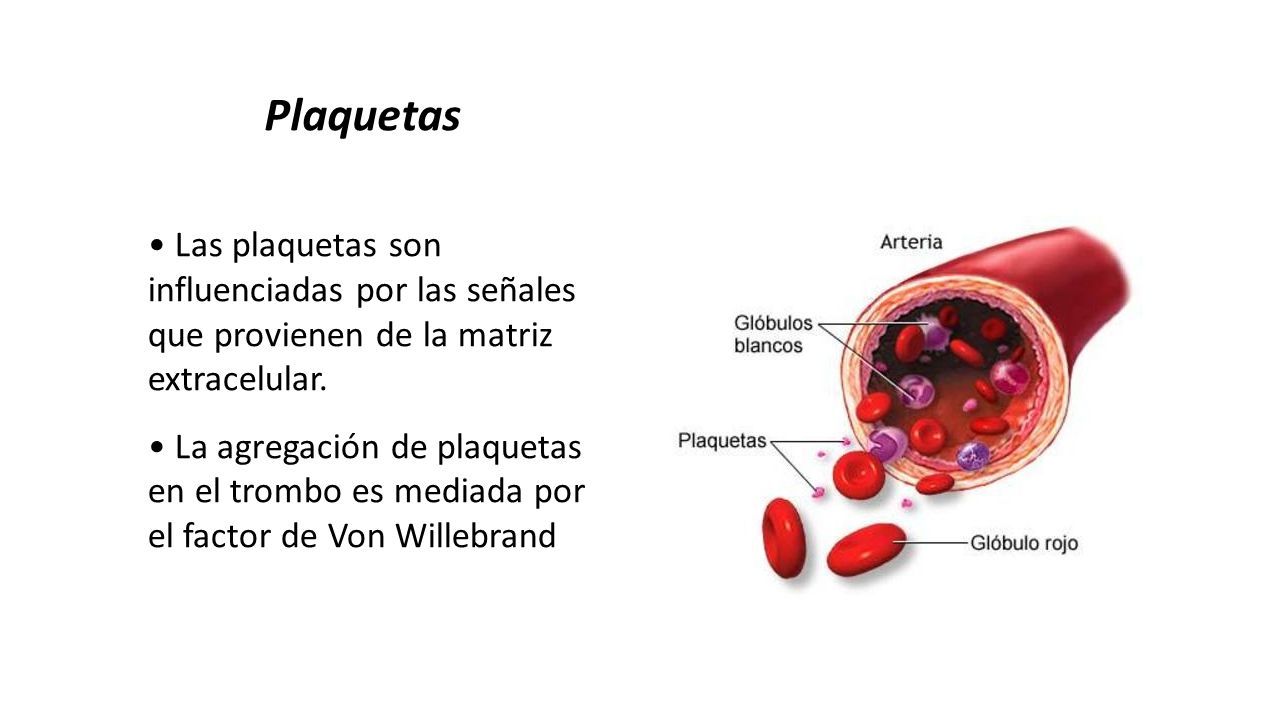 Plaquetas

• Las plaquetas son influenciadas por las señales que provienen de la matriz extracelular.

• La agregación de plaquetas en el trombo es mediada por el factor de Von Willebrand

Arteria

Glóbulos blancos

Plaquetas

Glóbulo rojo